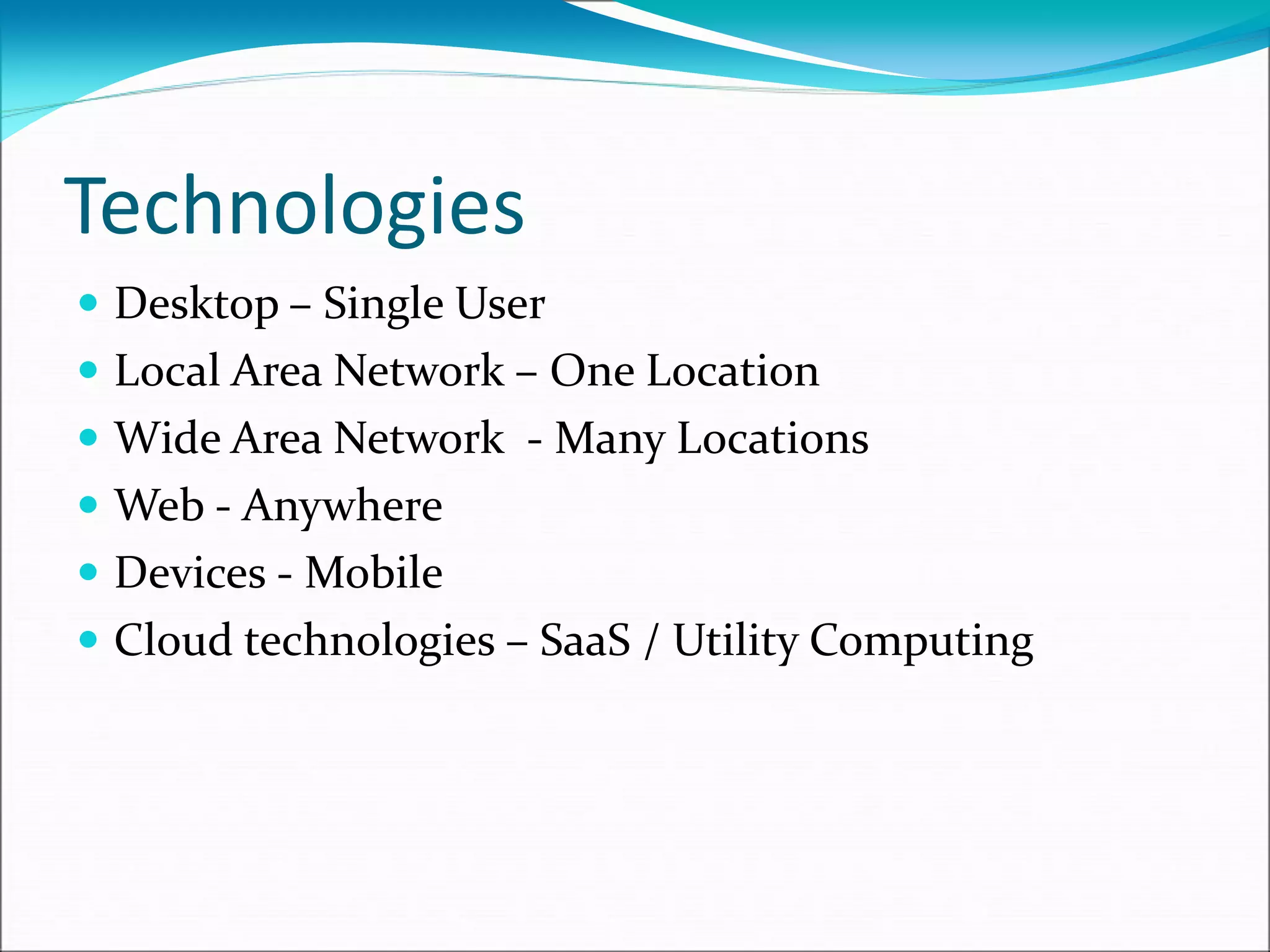 Technologies

- Desktop – Single User
- Local Area Network – One Location
- Wide Area Network - Many Locations
- Web - Anywhere
- Devices - Mobile
- Cloud technologies – SaaS / Utility Computing